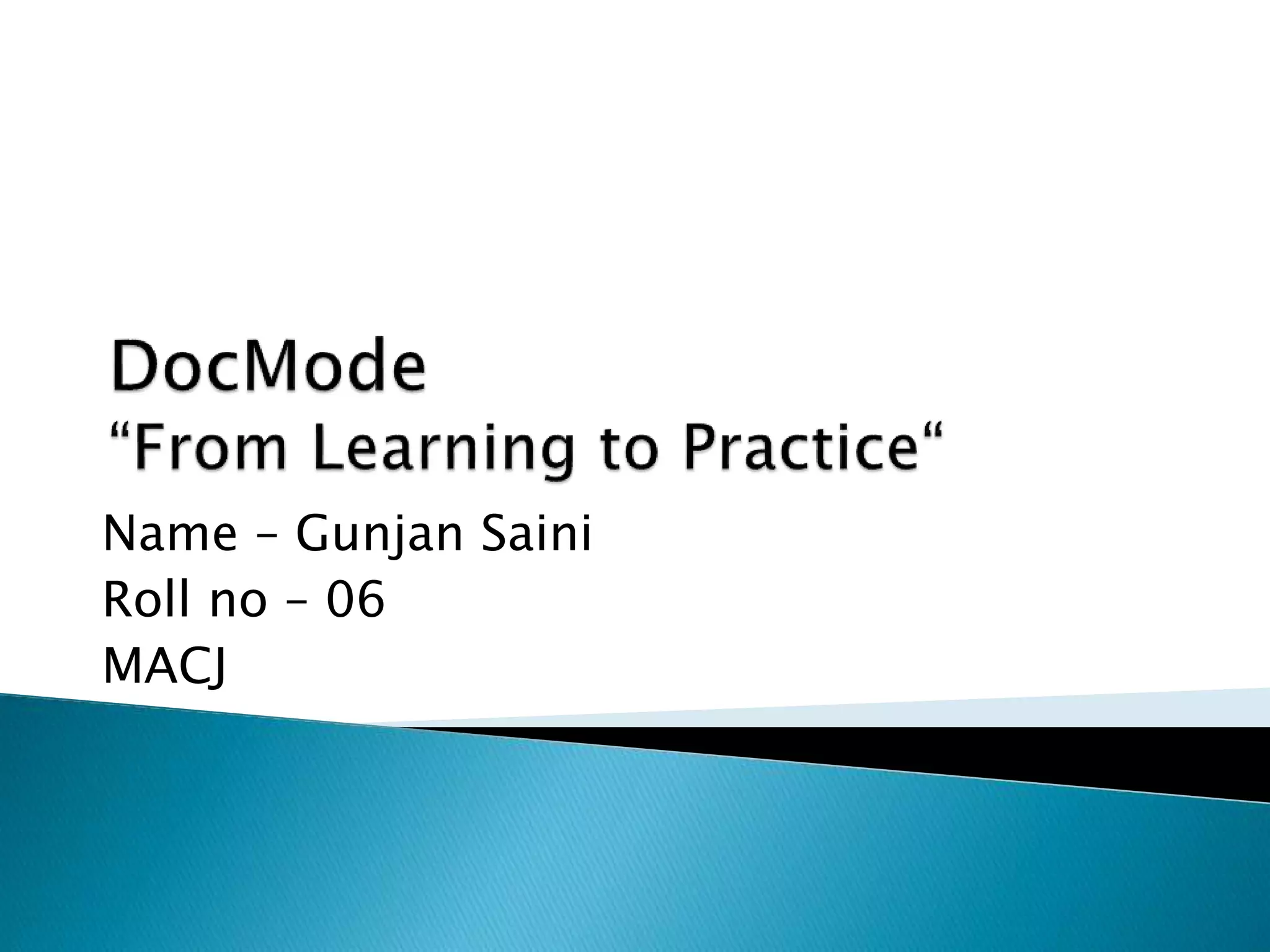 DocMode
“From Learning to Practice“

Name – Gunjan Saini
Roll no – 06
MACJ